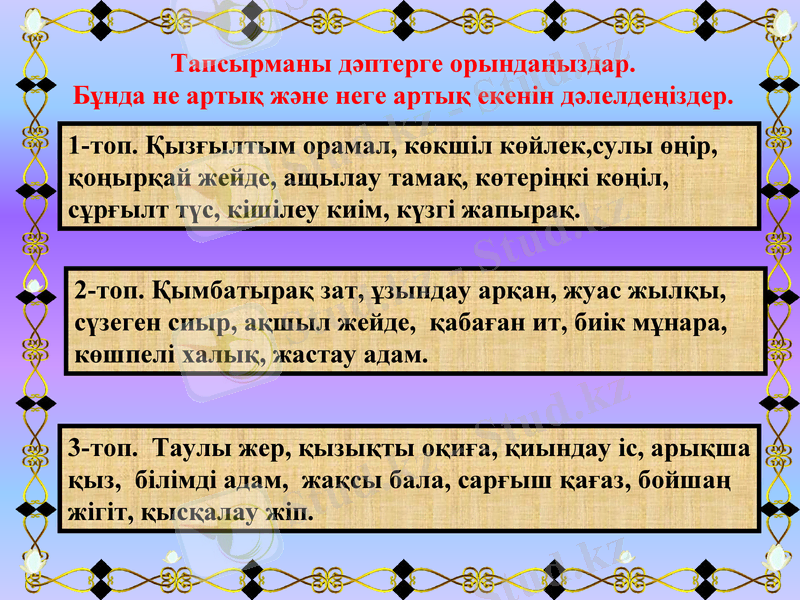 Тапсырманы дәптерге орындаңыздар.
Бұнда не артық және неге артық екенін дәлелдеңіздер.

1-топ. Қызғылтым орамал, көкшіл көйлек,сулы өңір, қоңырқай жейде, ащылау тамақ, көтеріңкі көңіл, сұрғылт түс, кішілеу киім, күзгі жапырақ.

2-топ. Қымбатырақ зат, ұзындау арқан, жуас жылқы, сүзеген сиыр, ақшыл жейде, қабаған ит, биік мұнара, көшпелі халық, жастау адам.

3-топ. Таулы жер, қызықты оқиға, қиындау іс, арықша қыз, білімді адам, жақсы бала, сарғыш қағаз, бойшаң жігіт, қысқалау жіп.

Stud.kz